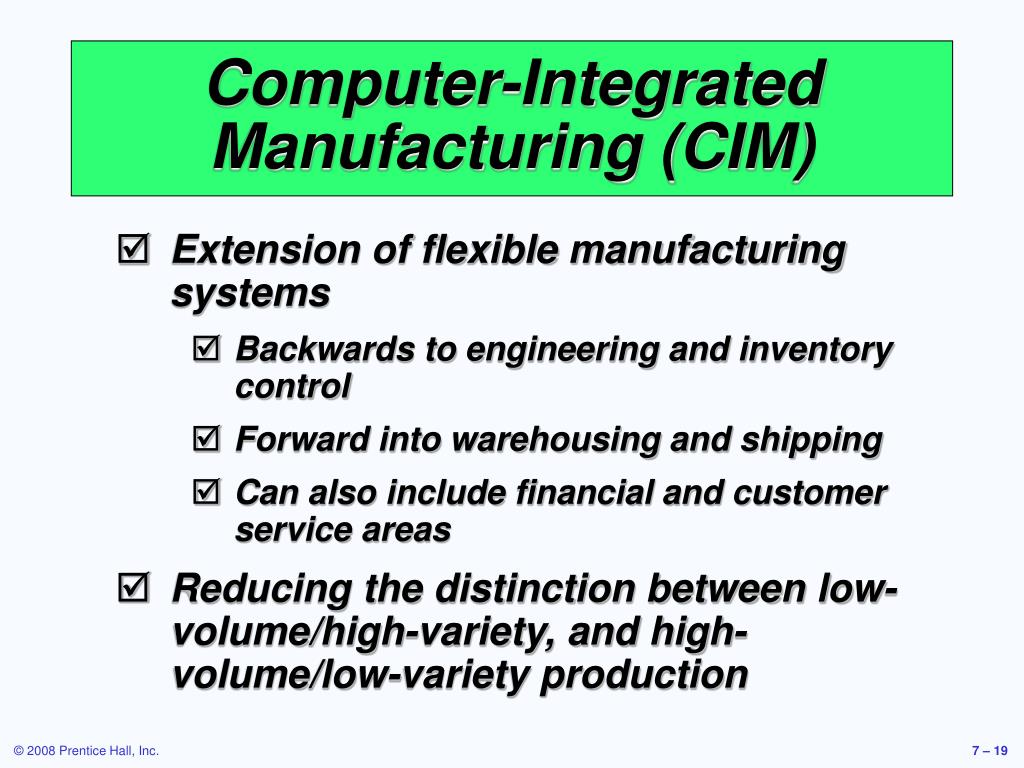 Computer-Integrated Manufacturing (CIM)

☑ Extension of flexible manufacturing systems

☑ Backwards to engineering and inventory control

☑ Forward into warehousing and shipping

☑ Can also include financial and customer service areas

☑ Reducing the distinction between low-volume/high-variety, and high-volume/low-variety production

© 2008 Prentice Hall, Inc.

7 – 19